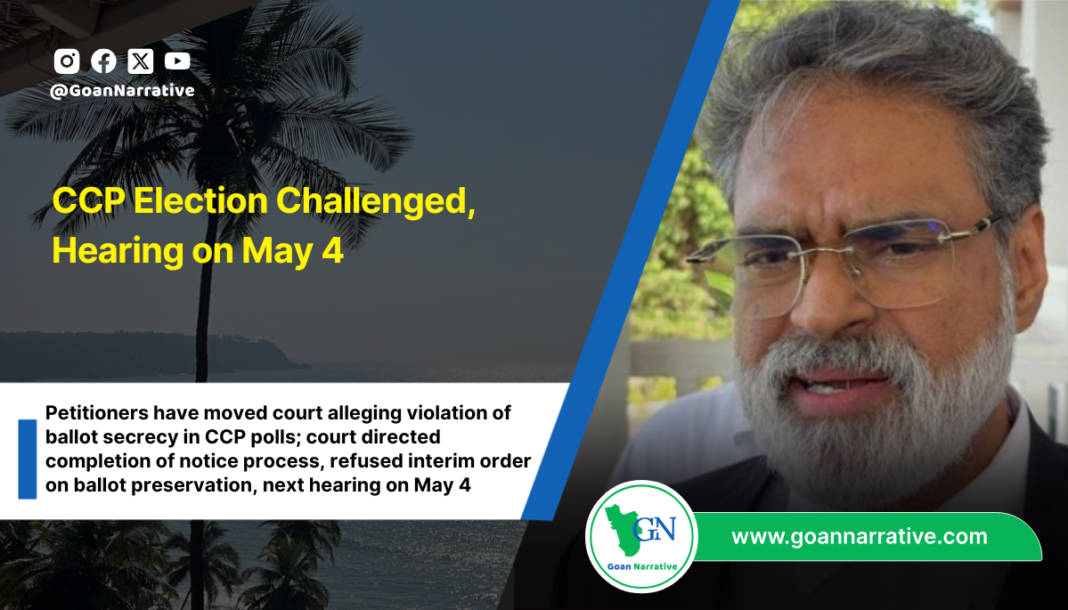 @GoanNarrative

CCP Election Challenged, Hearing on May 4

Petitioners have moved court alleging violation of ballot secrecy in CCP polls; court directed completion of notice process, refused interim order on ballot preservation, next hearing on May 4

GN
Goan Narrative

www.goannarrative.com